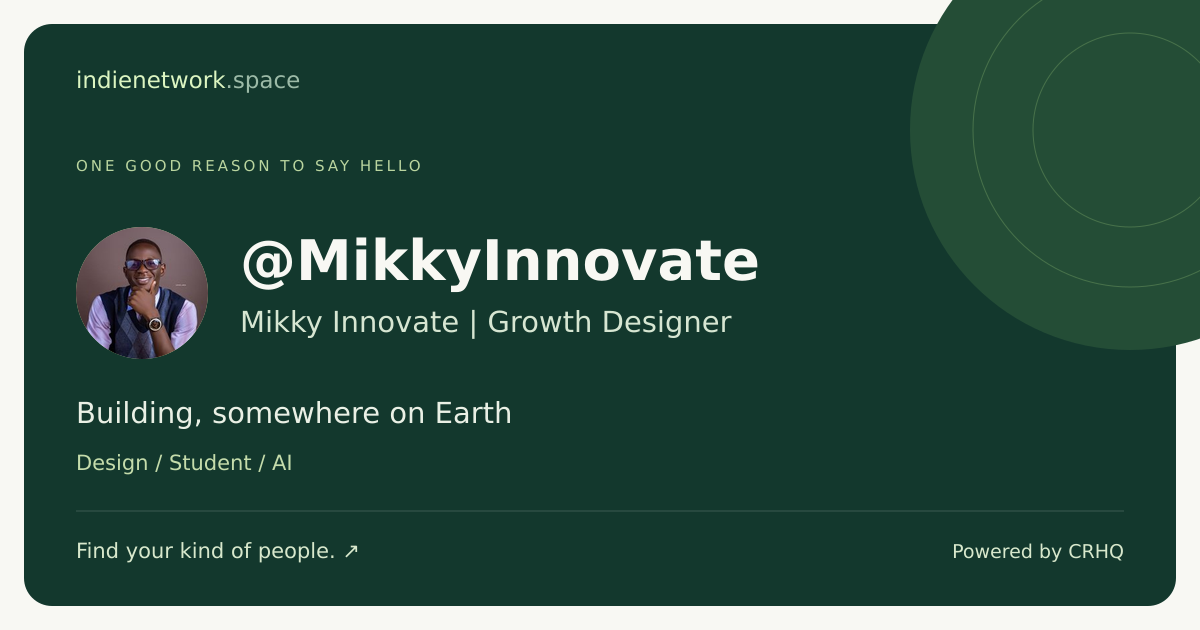 indienetwork.space

ONE GOOD REASON TO SAY HELLO

@MikkyInnovate

Mikky Innovate | Growth Designer

Building, somewhere on Earth

Design / Student / AI

Find your kind of people. ↗

Powered by CRHQ